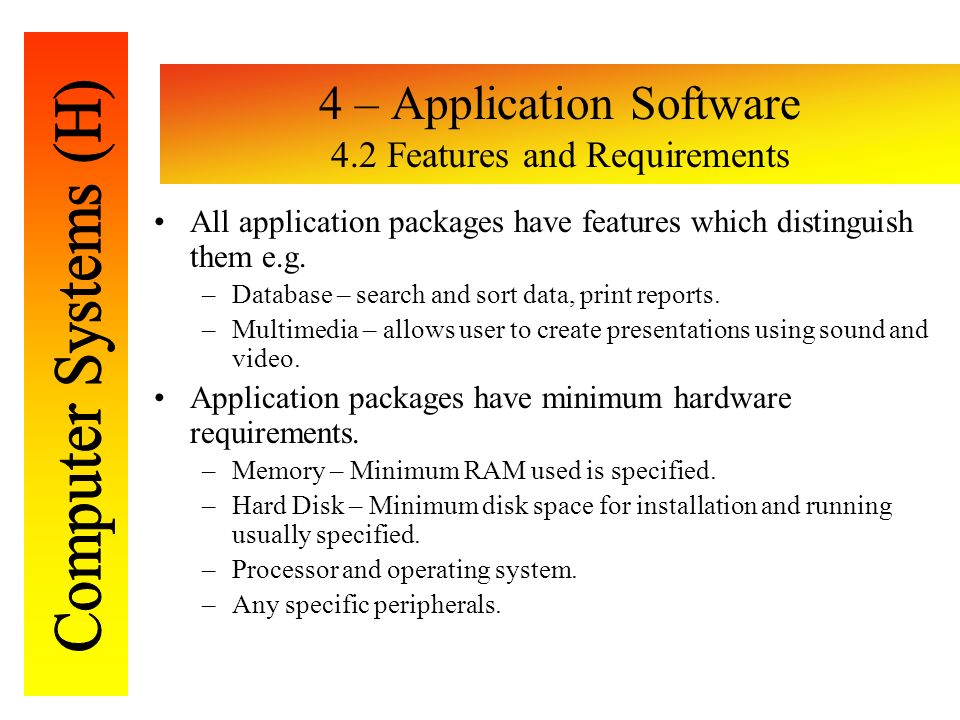 Computer Systems (H)

4 – Application Software
4.2 Features and Requirements

• All application packages have features which distinguish them e.g.
– Database – search and sort data, print reports.
– Multimedia – allows user to create presentations using sound and video.
• Application packages have minimum hardware requirements.
– Memory – Minimum RAM used is specified.
– Hard Disk – Minimum disk space for installation and running usually specified.
– Processor and operating system.
– Any specific peripherals.